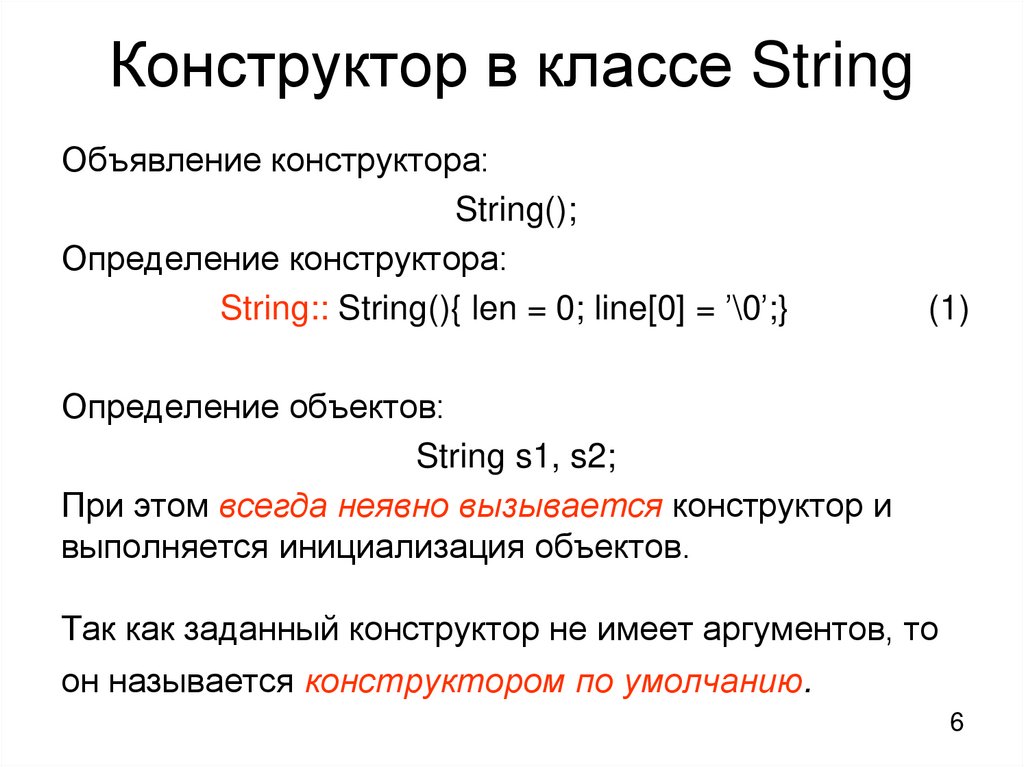 Конструктор в классе String

Объявление конструктора:

String();

Определение конструктора:

String:: String(){ len = 0; line[0] = ’\0’;} (1)

Определение объектов:

String s1, s2;

При этом всегда неявно вызывается конструктор и выполняется инициализация объектов.

Так как заданный конструктор не имеет аргументов, то он называется конструктором по умолчанию.

6